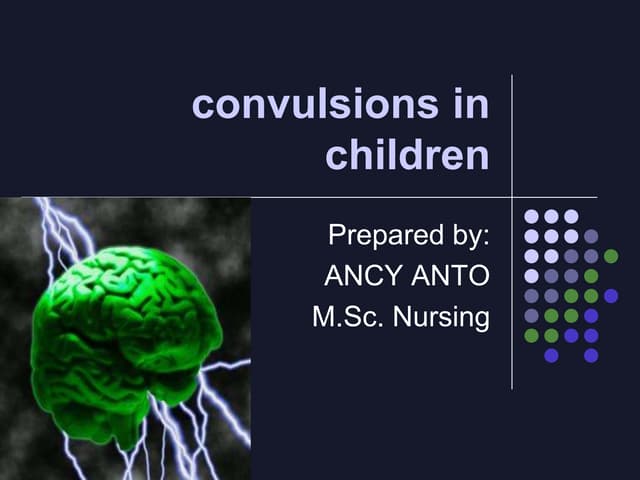 convulsions in children

Prepared by:
ANCY ANTO
M.Sc. Nursing